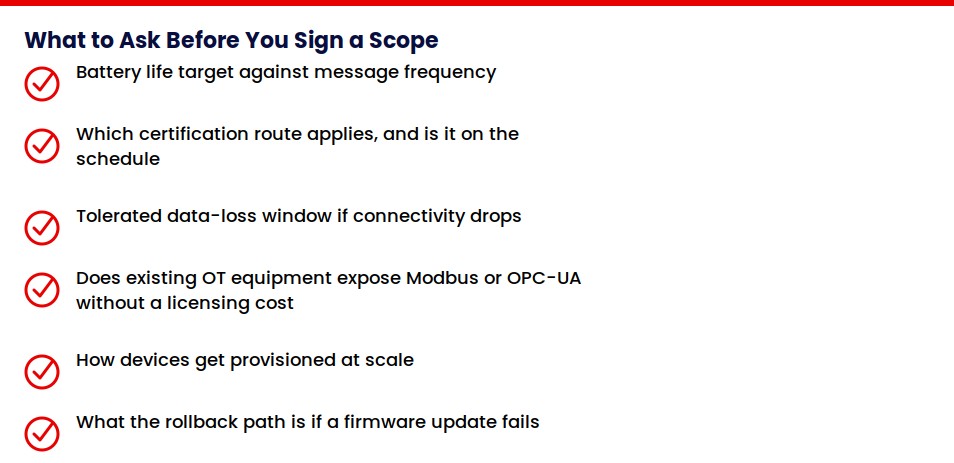 What to Ask Before You Sign a Scope

Battery life target against message frequency

Which certification route applies, and is it on the schedule

Tolerated data-loss window if connectivity drops

Does existing OT equipment expose Modbus or OPC-UA without a licensing cost

How devices get provisioned at scale

What the rollback path is if a firmware update fails